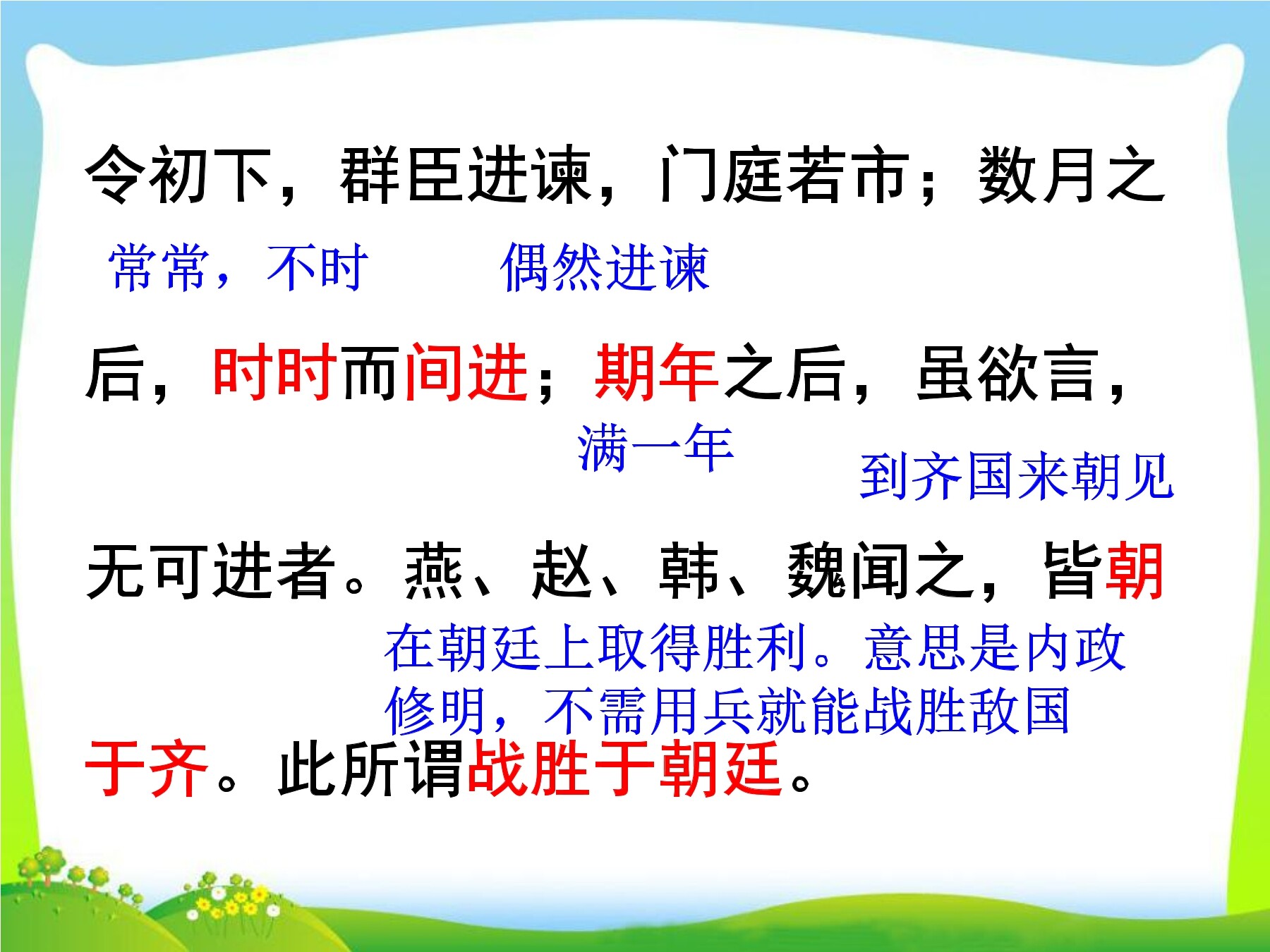 令初下，群臣进谏，门庭若市；数月之

常常，不时　　偶然进谏

后，时时而间进；期年之后，虽欲言，

满一年

到齐国来朝见

无可进者。燕、赵、韩、魏闻之，皆朝

在朝廷上取得胜利。意思是内政修明，不需用兵就能战胜敌国

于齐。此所谓战胜于朝廷。